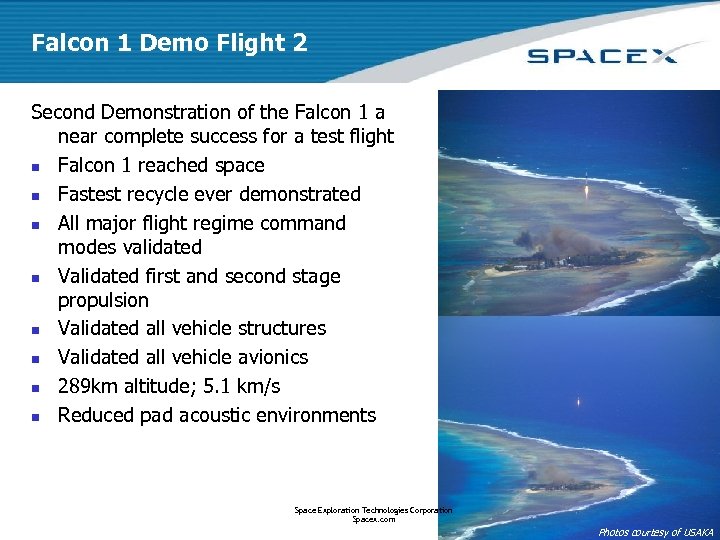 Falcon 1 Demo Flight 2

SPACEX

Second Demonstration of the Falcon 1 a near complete success for a test flight

- Falcon 1 reached space
- Fastest recycle ever demonstrated
- All major flight regime command modes validated
- Validated first and second stage propulsion
- Validated all vehicle structures
- Validated all vehicle avionics
- 289km altitude; 5.1 km/s
- Reduced pad acoustic environments

Space Exploration Technologies Corporation
Spacex.com

Photos courtesy of USAKA